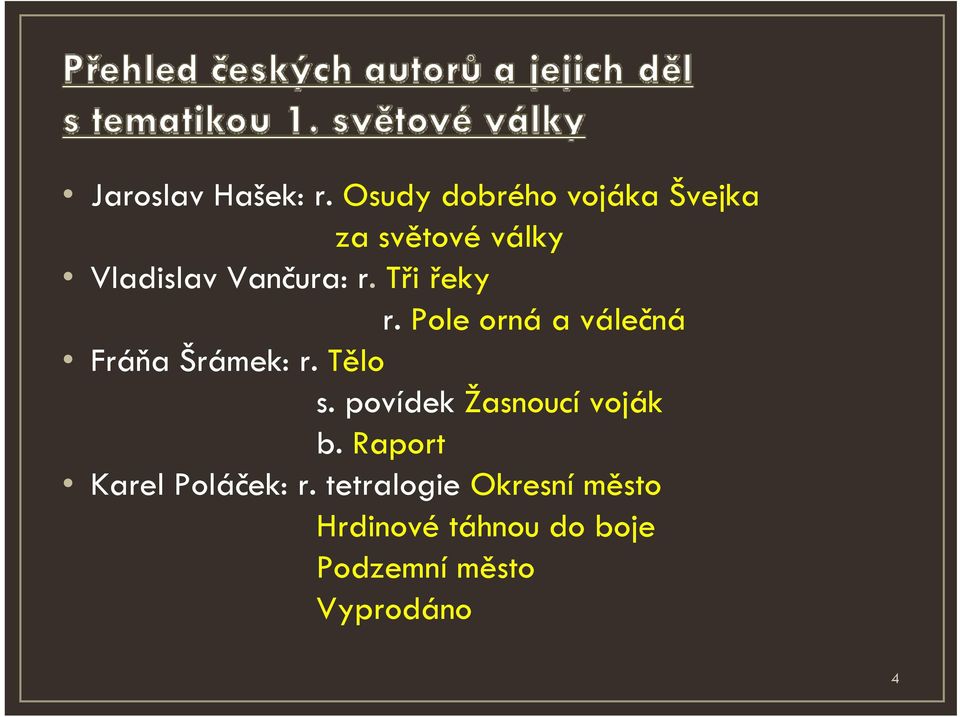 Přehled českých autorů a jejich děl s tematikou 1. světové války

• Jaroslav Hašek: r. Osudy dobrého vojáka Švejka za světové války
• Vladislav Vančura: r. Tři řeky
r. Pole orná a válečná
• Fráňa Šrámek: r. Tělo
s. povídek Žasnoucí voják
b. Raport
• Karel Poláček: r. tetralogie Okresní město
Hrdinové táhnou do boje
Podzemní město
Vyprodáno

4